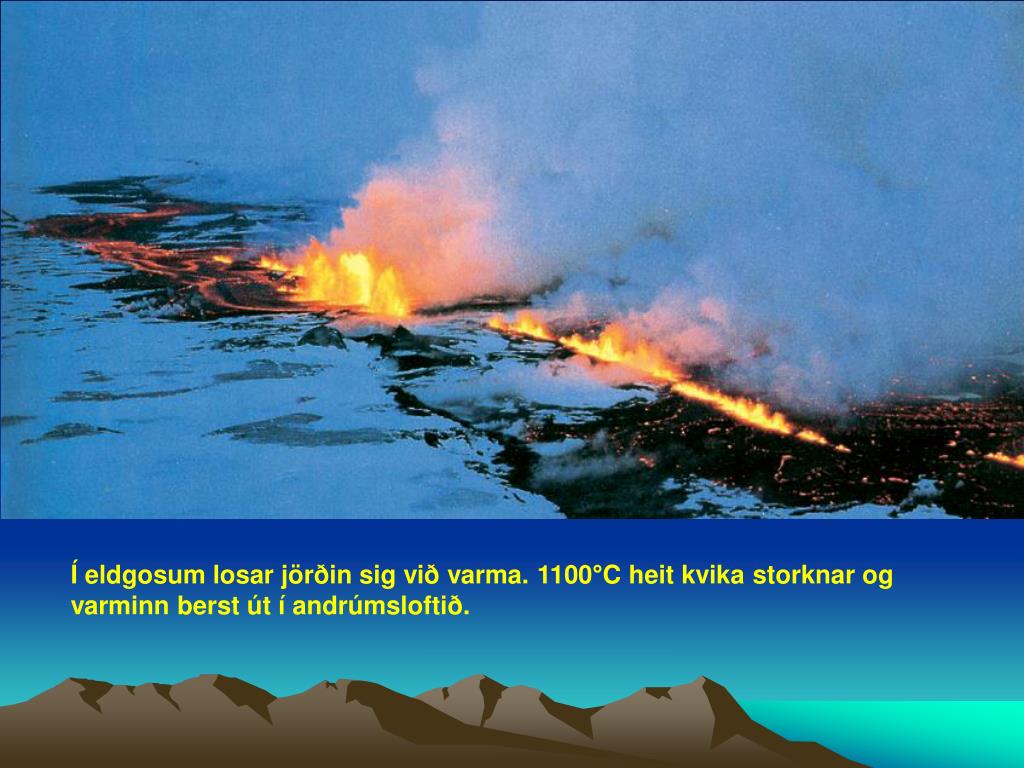 Í eldgosum losar jörðin sig við varma. 1100°C heit kvika storknar og varminn berst út í andrúmsloftið.